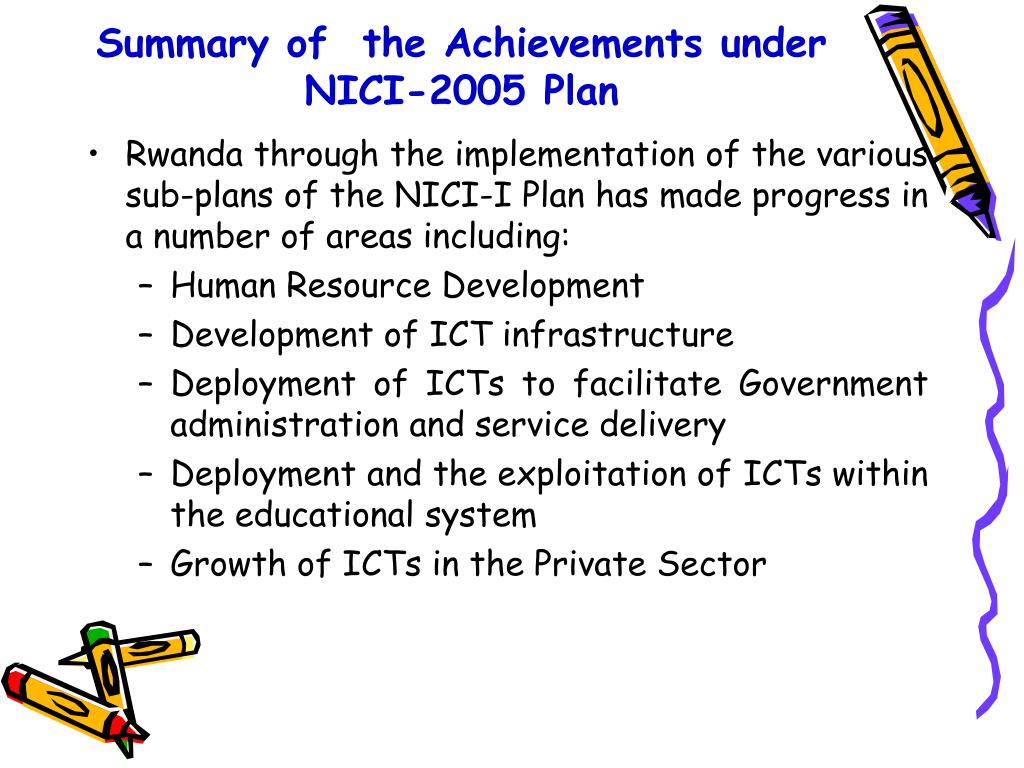 Summary of the Achievements under NICI-2005 Plan

• Rwanda through the implementation of the various sub-plans of the NICI-I Plan has made progress in a number of areas including:
 – Human Resource Development
 – Development of ICT infrastructure
 – Deployment of ICTs to facilitate Government administration and service delivery
 – Deployment and the exploitation of ICTs within the educational system
 – Growth of ICTs in the Private Sector